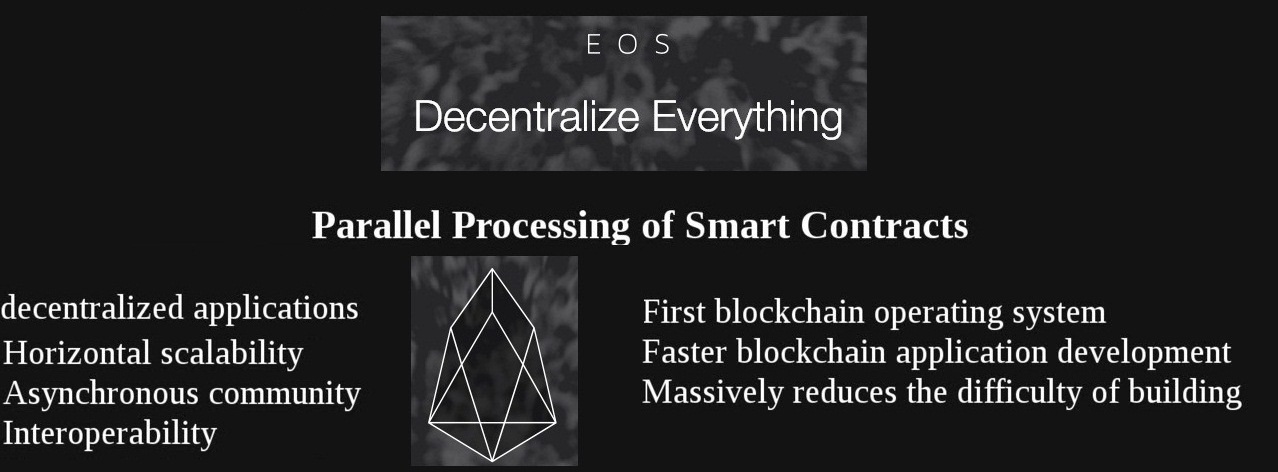 E O S

Decentralize Everything

Parallel Processing of Smart Contracts

decentralized applications
Horizontal scalability
Asynchronous community
Interoperability

First blockchain operating system
Faster blockchain application development
Massively reduces the difficulty of building